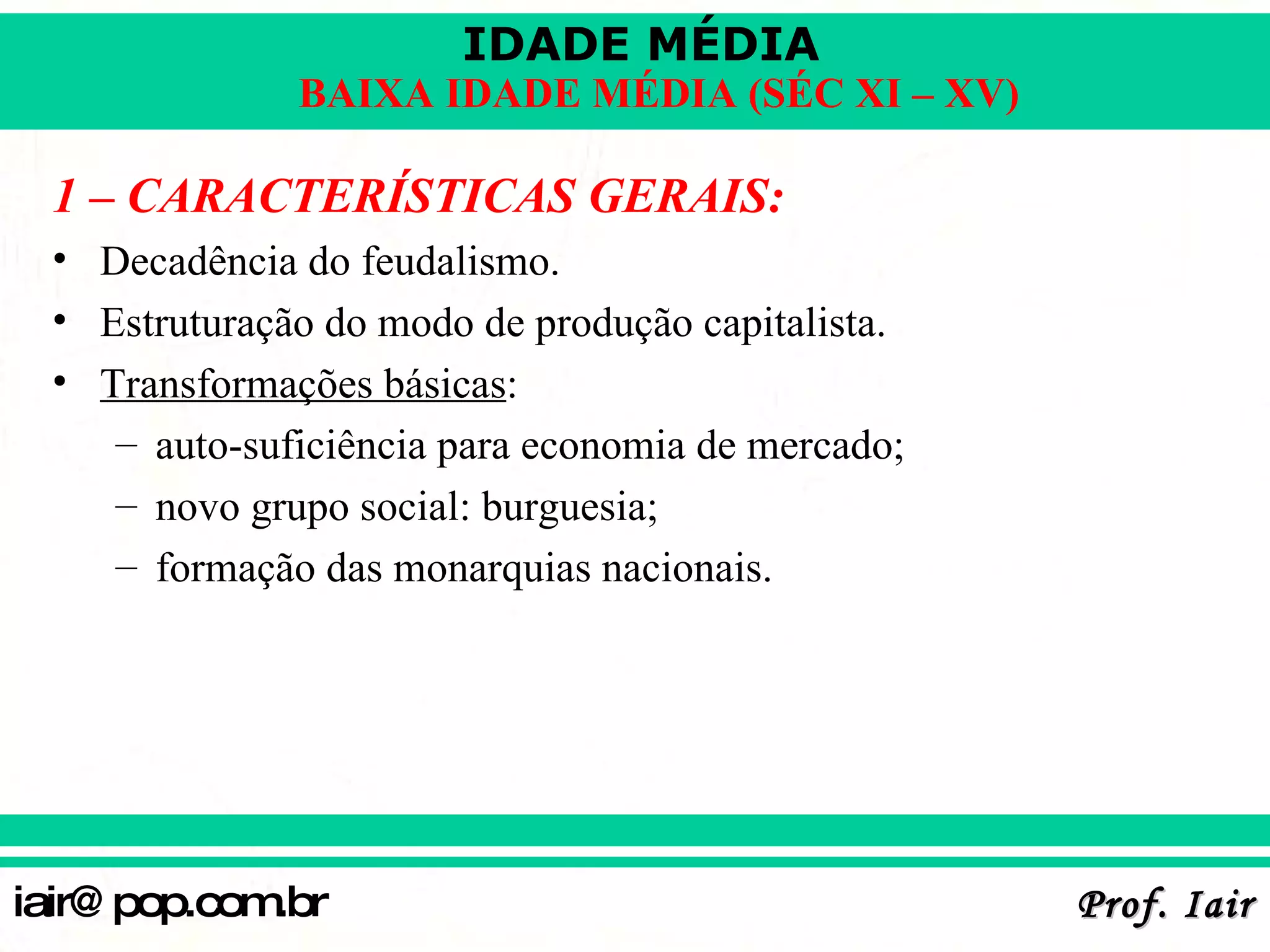 IDADE MÉDIA
BAIXA IDADE MÉDIA (SÉC XI – XV)

1 – CARACTERÍSTICAS GERAIS:

• Decadência do feudalismo.
• Estruturação do modo de produção capitalista.
• Transformações básicas:
– auto-suficiência para economia de mercado;
– novo grupo social: burguesia;
– formação das monarquias nacionais.

iair@ pop.com.br

Prof. Iair